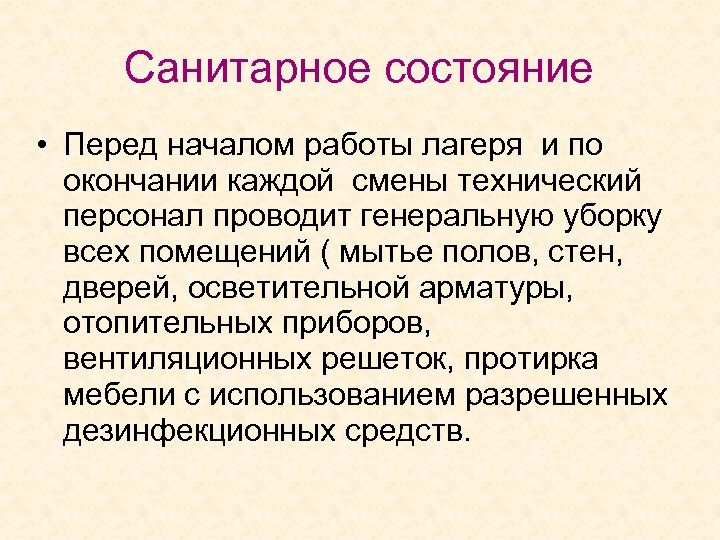 Санитарное состояние

• Перед началом работы лагеря и по окончании каждой смены технический персонал проводит генеральную уборку всех помещений ( мытье полов, стен, дверей, осветительной арматуры, отопительных приборов, вентиляционных решеток, протирка мебели с использованием разрешенных дезинфекционных средств.